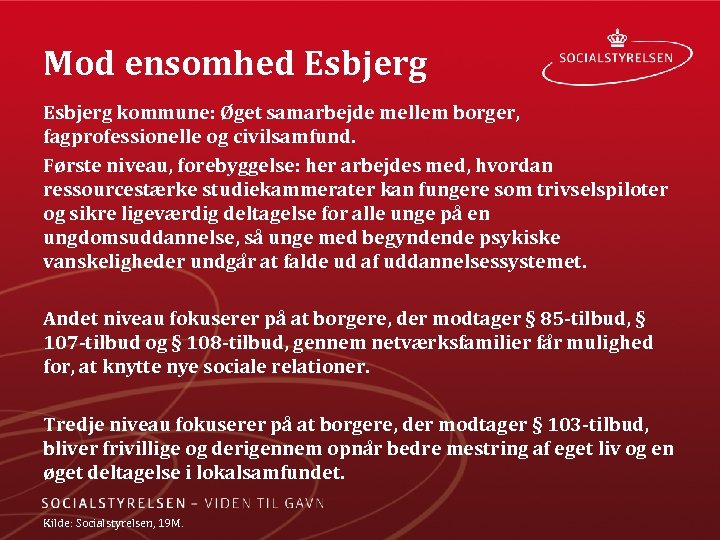 Mod ensomhed Esbjerg

SOCIALSTYRELSEN

Esbjerg kommune: Øget samarbejde mellem borger, fagprofessionelle og civilsamfund.

Første niveau, forebyggelse: her arbejdes med, hvordan ressourcestærke studiekammerater kan fungere som trivselspiloter og sikre ligeværdig deltagelse for alle unge på en ungdomsuddannelse, så unge med begyndende psykiske vanskeligheder undgår at falde ud af uddannelsessystemet.

Andet niveau fokuserer på at borgere, der modtager § 85-tilbud, § 107-tilbud og § 108-tilbud, gennem netværksfamilier får mulighed for, at knytte nye sociale relationer.

Tredje niveau fokuserer på at borgere, der modtager § 103-tilbud, bliver frivillige og derigennem opnår bedre mestring af eget liv og en øget deltagelse i lokalsamfundet.

SOCIALSTYRELSEN – VIDEN TIL GAVN

Kilde: Socialstyrelsen, 19M.